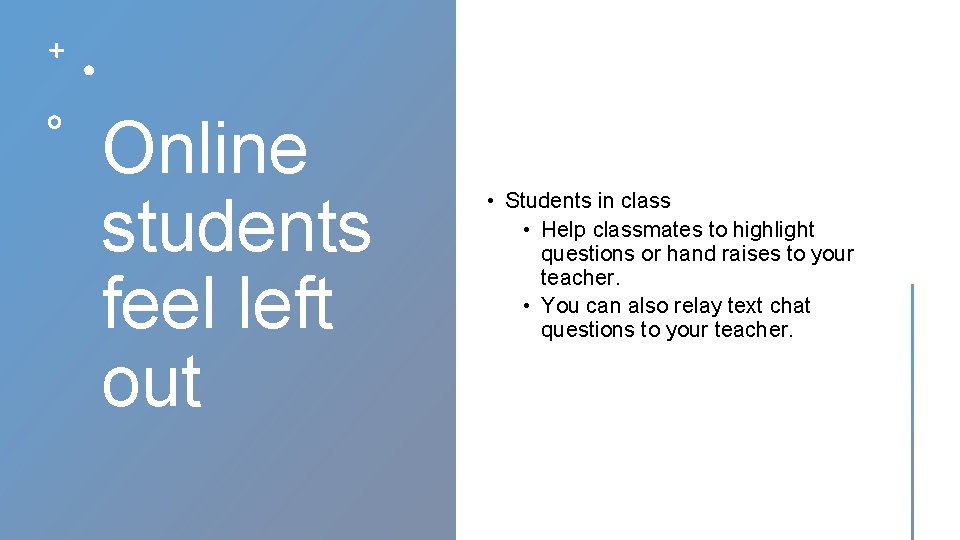 Online students feel left out

• Students in class
  • Help classmates to highlight questions or hand raises to your teacher.
  • You can also relay text chat questions to your teacher.